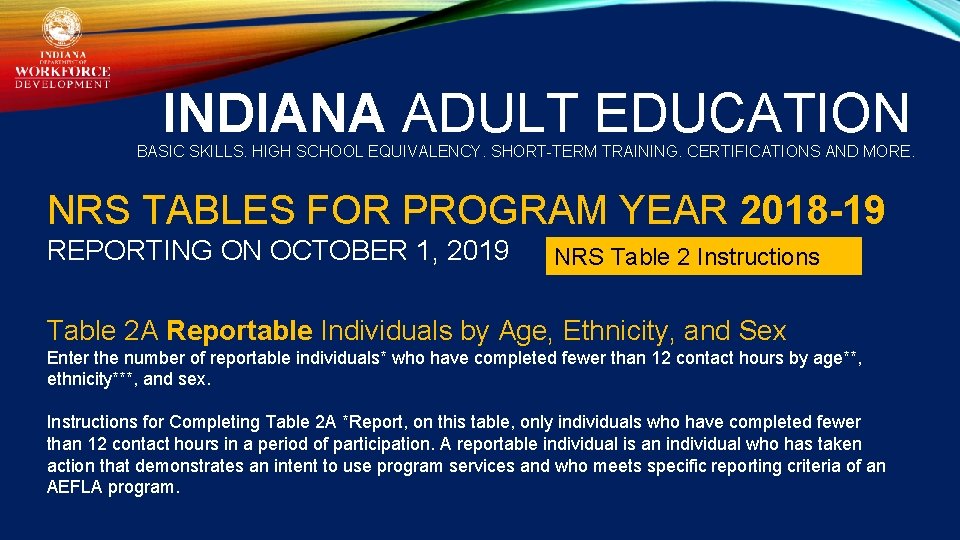 INDIANA DEPARTMENT OF WORKFORCE DEVELOPMENT

INDIANA ADULT EDUCATION

BASIC SKILLS. HIGH SCHOOL EQUIVALENCY. SHORT-TERM TRAINING. CERTIFICATIONS AND MORE.

NRS TABLES FOR PROGRAM YEAR 2018-19

REPORTING ON OCTOBER 1, 2019

NRS Table 2 Instructions

Table 2A Reportable Individuals by Age, Ethnicity, and Sex

Enter the number of reportable individuals* who have completed fewer than 12 contact hours by age**, ethnicity***, and sex.

Instructions for Completing Table 2A *Report, on this table, only individuals who have completed fewer than 12 contact hours in a period of participation. A reportable individual is an individual who has taken action that demonstrates an intent to use program services and who meets specific reporting criteria of an AEFLA program.